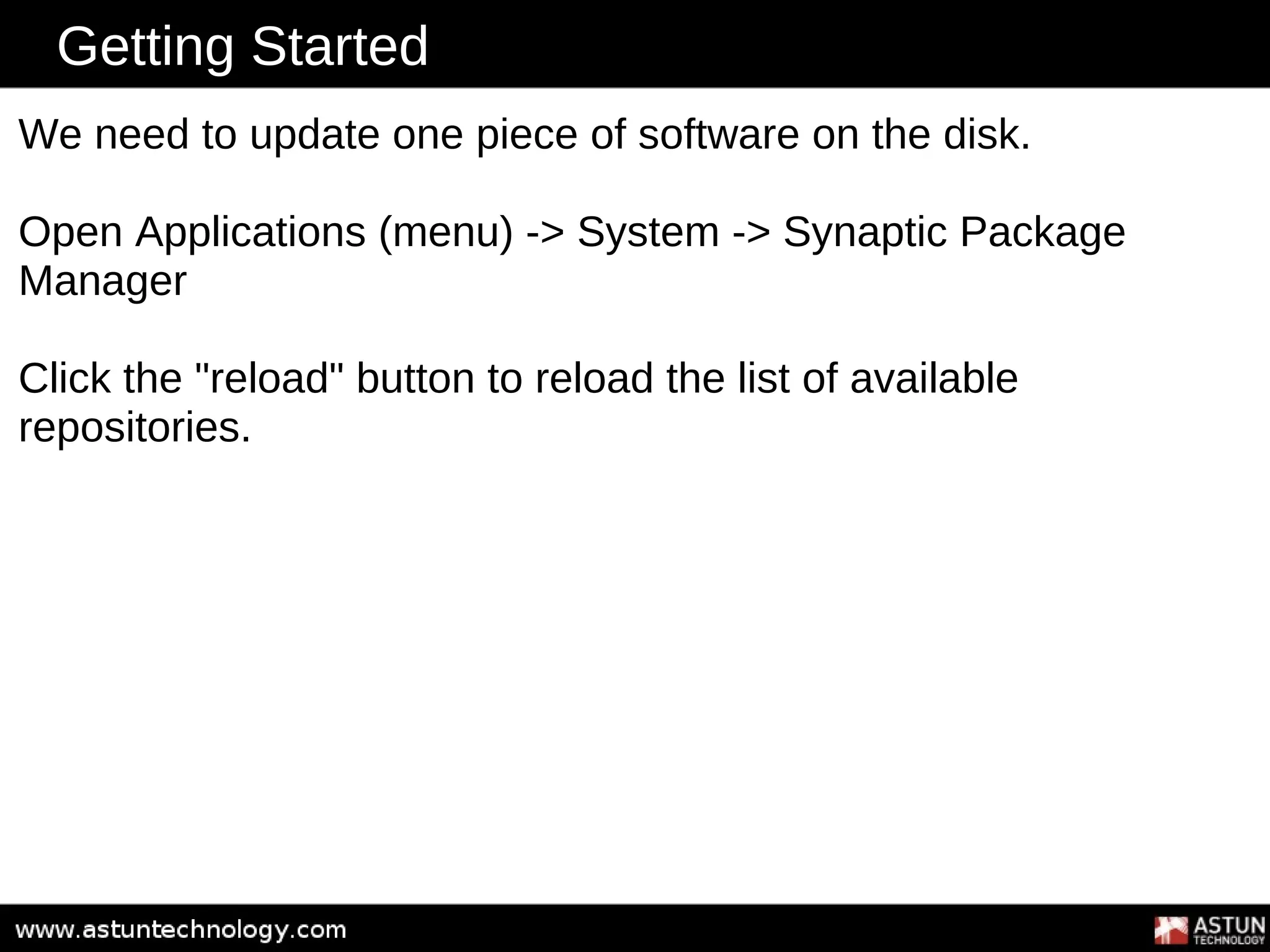 Getting Started

We need to update one piece of software on the disk.

Open Applications (menu) -> System -> Synaptic Package Manager

Click the "reload" button to reload the list of available repositories.

www.astuntechnology.com

ASTUN TECHNOLOGY